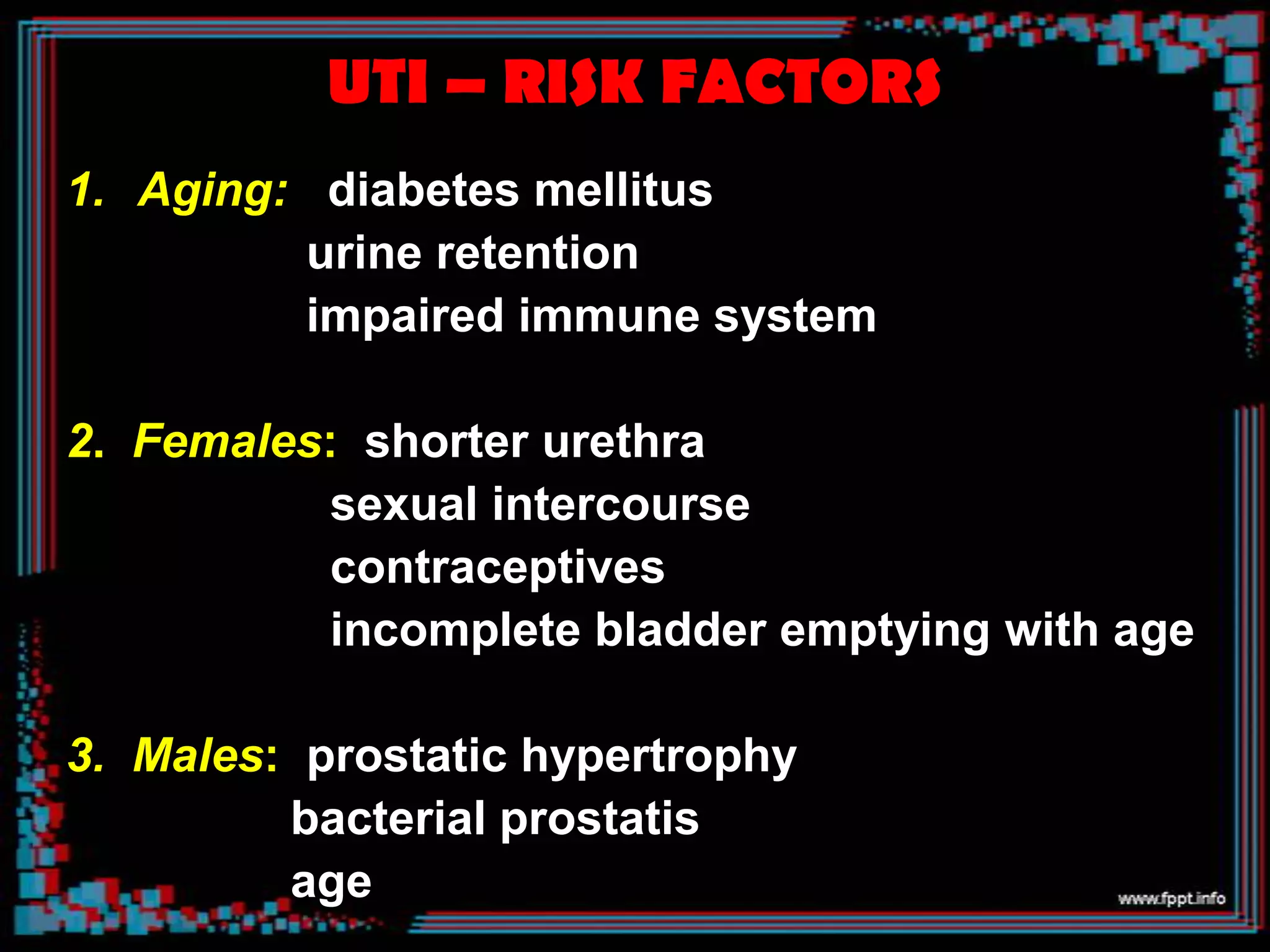 UTI – RISK FACTORS

1. Aging: diabetes mellitus
urine retention
impaired immune system

2. Females: shorter urethra
sexual intercourse
contraceptives
incomplete bladder emptying with age

3. Males: prostatic hypertrophy
bacterial prostatis
age

www.fppt.info